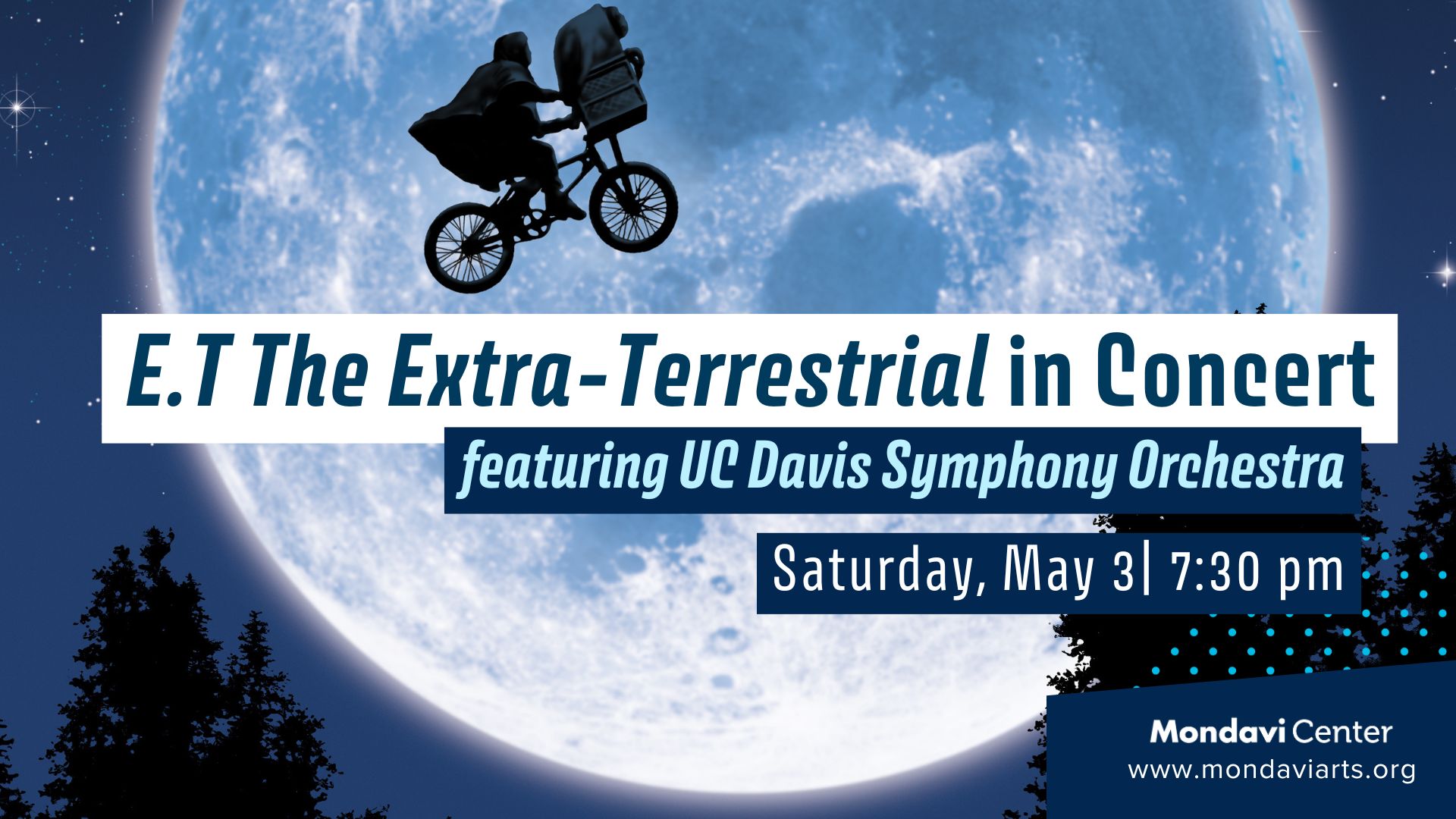 E.T The Extra-Terrestrial in Concert

featuring UC Davis Symphony Orchestra

Saturday, May 3| 7:30 pm

Mondavi Center
www.mondaviarts.org